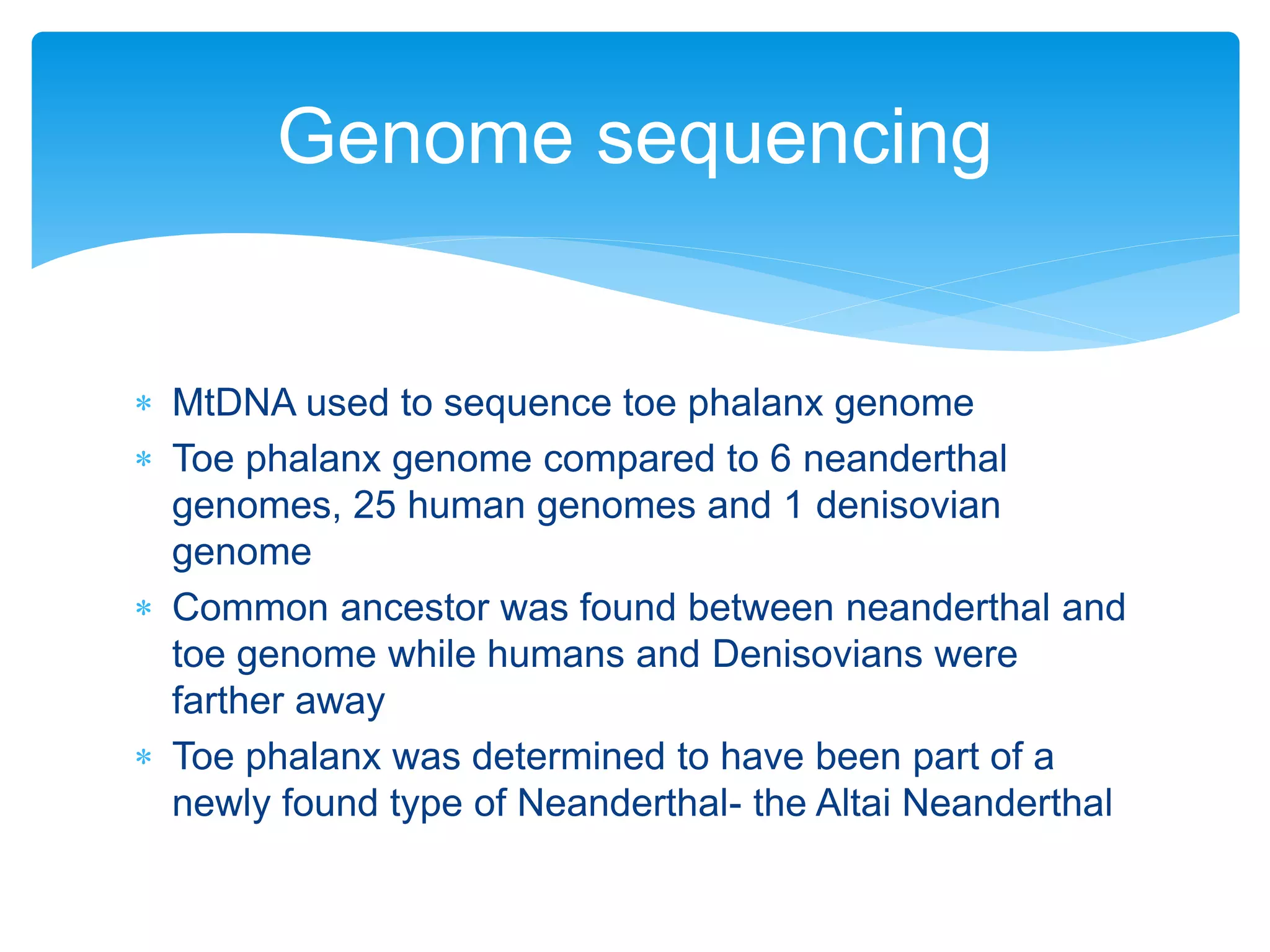 Genome sequencing

* MtDNA used to sequence toe phalanx genome
* Toe phalanx genome compared to 6 neanderthal genomes, 25 human genomes and 1 denisovian genome
* Common ancestor was found between neanderthal and toe genome while humans and Denisovians were farther away
* Toe phalanx was determined to have been part of a newly found type of Neanderthal- the Altai Neanderthal